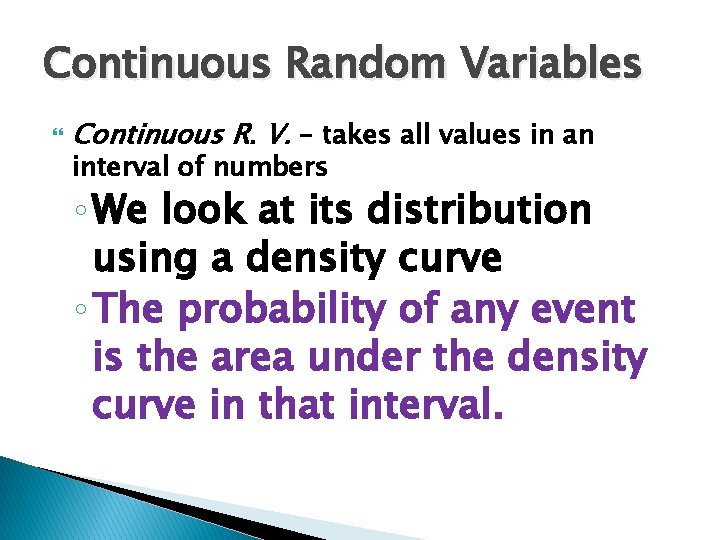 Continuous Random Variables

Continuous R. V. – takes all values in an interval of numbers

◦ We look at its distribution using a density curve

◦ The probability of any event is the area under the density curve in that interval.